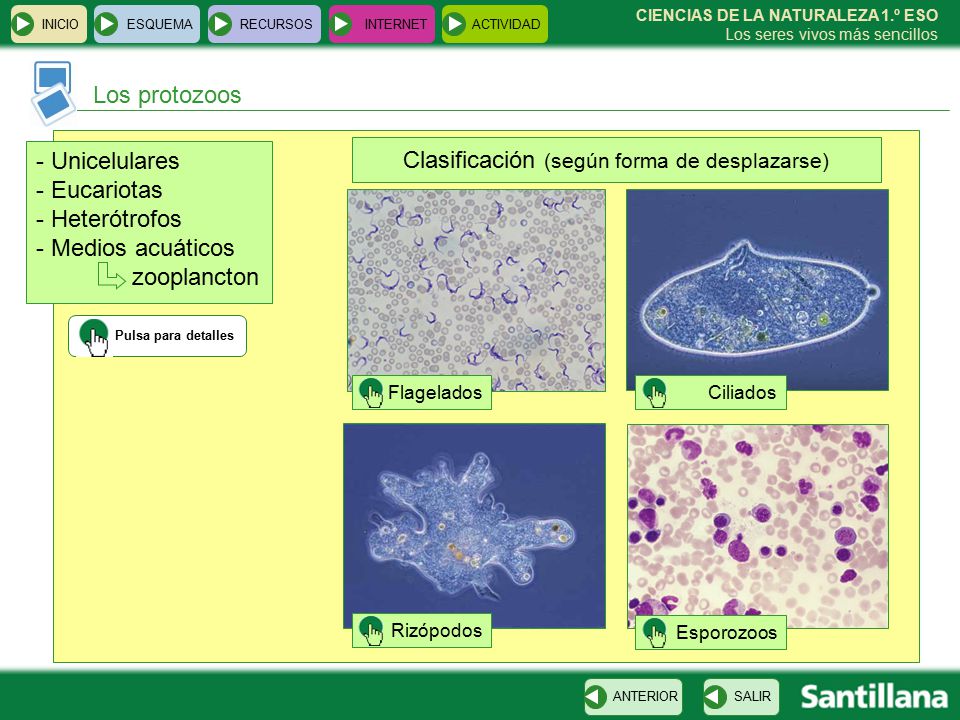 INICIO ESQUEMA RECURSOS INTERNET ACTIVIDAD

CIENCIAS DE LA NATURALEZA 1.º ESO
Los seres vivos más sencillos

Los protozoos

- Unicelulares
- Eucariotas
- Heterótrofos
- Medios acuáticos
zooplancton

Pulsa para detalles

Clasificación (según forma de desplazarse)

Flagelados

Ciliados

Rizópodos

Esporozoos

ANTERIOR SALIR

Santillana